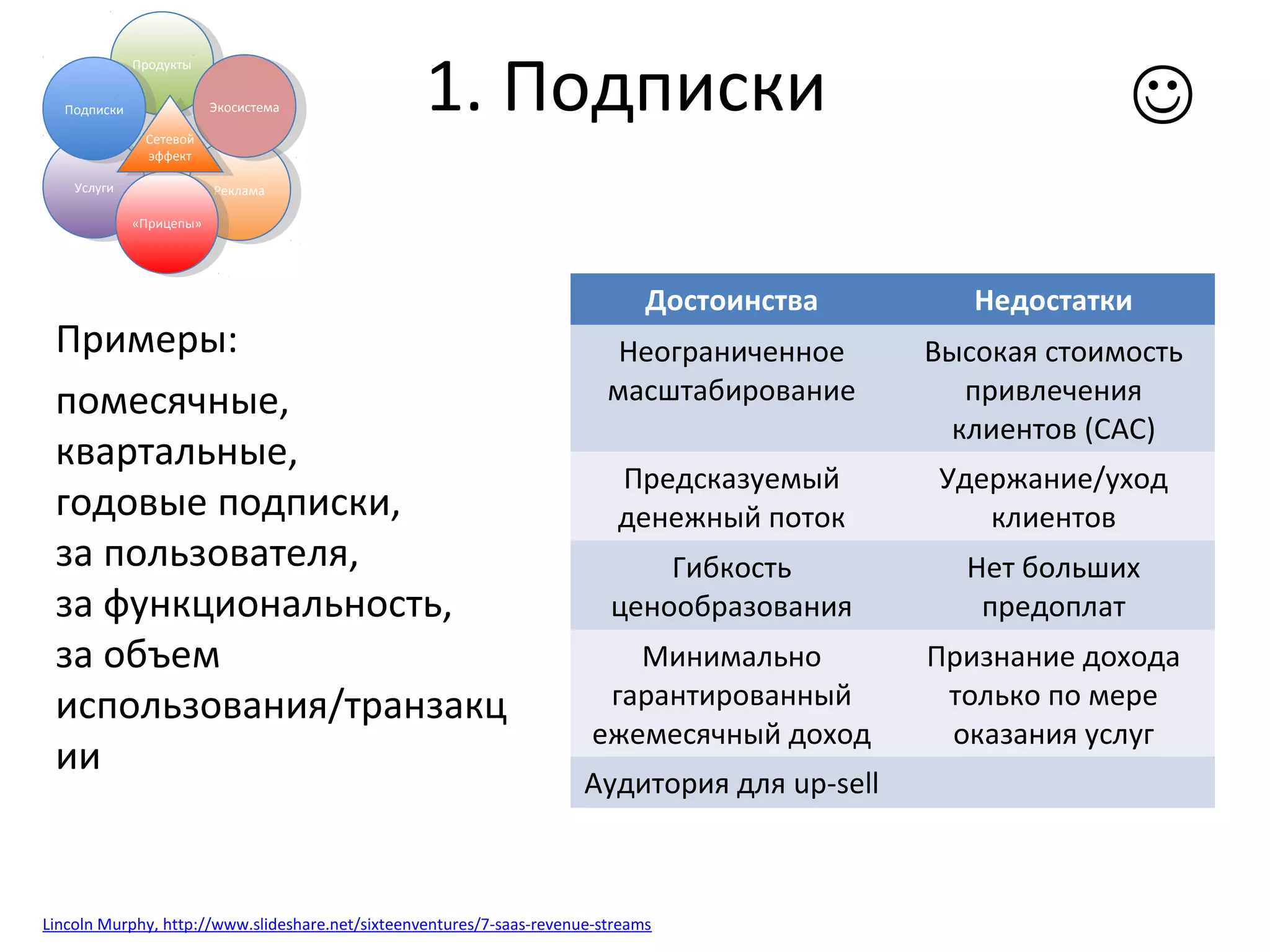 Продукты
Подписки
Экосистема
Сетевой эффект
Услуги
Реклама
«Прицепы»

1. Подписки

☺

Примеры:

помесячные, квартальные, годовые подписки, за пользователя, за функциональность, за объем использования/транзакции

| Достоинства | Недостатки |
|---|---|
| Неограниченное масштабирование | Высокая стоимость привлечения клиентов (CAC) |
| Предсказуемый денежный поток | Удержание/уход клиентов |
| Гибкость ценообразования | Нет больших предоплат |
| Минимально гарантированный ежемесячный доход | Признание дохода только по мере оказания услуг |
| Аудитория для up-sell | |

Lincoln Murphy, http://www.slideshare.net/sixteenventures/7-saas-revenue-streams